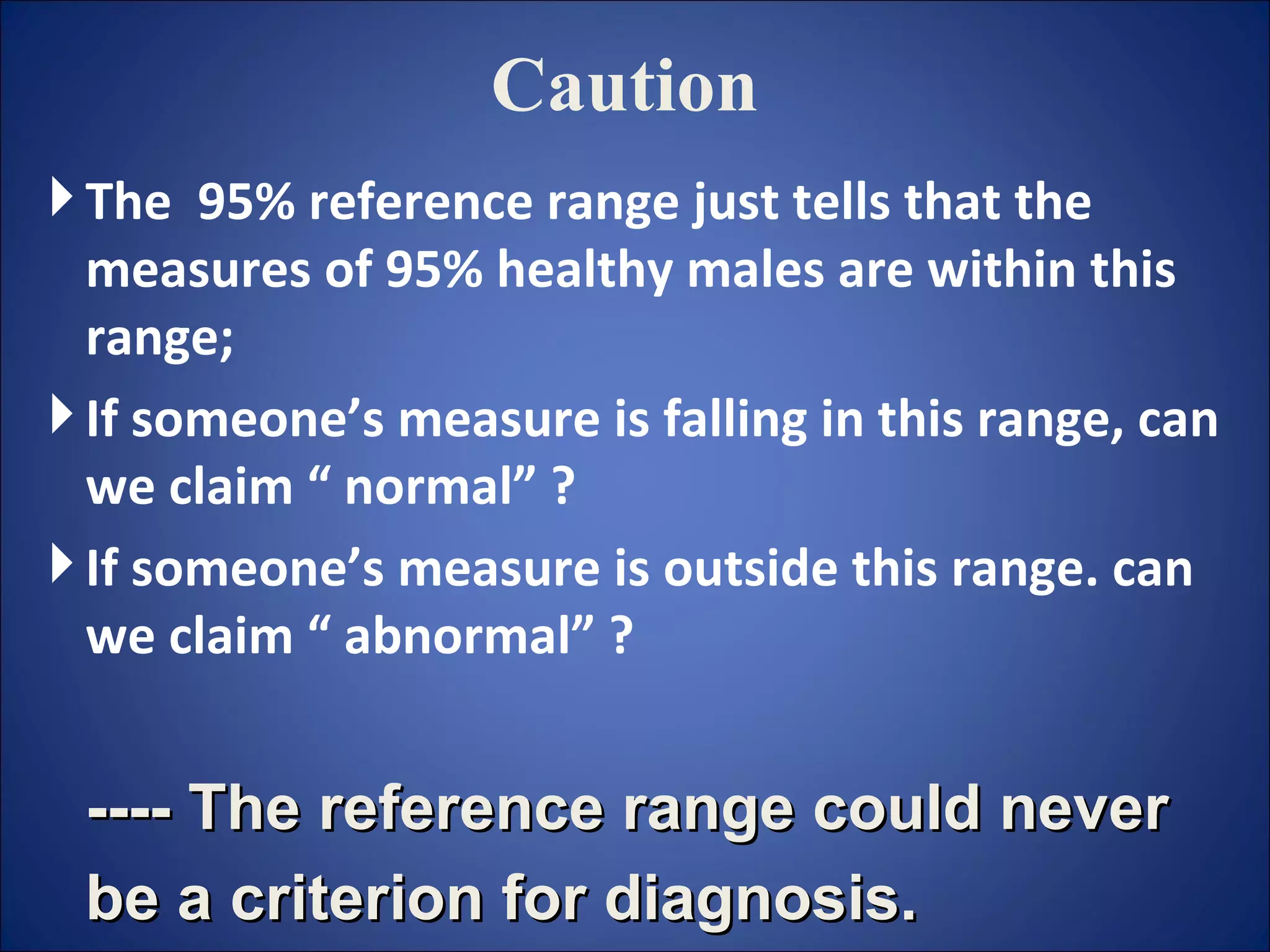 Caution

The 95% reference range just tells that the measures of 95% healthy males are within this range;

If someone’s measure is falling in this range, can we claim “ normal” ?

If someone’s measure is outside this range. can we claim “ abnormal” ?

---- The reference range could never be a criterion for diagnosis.